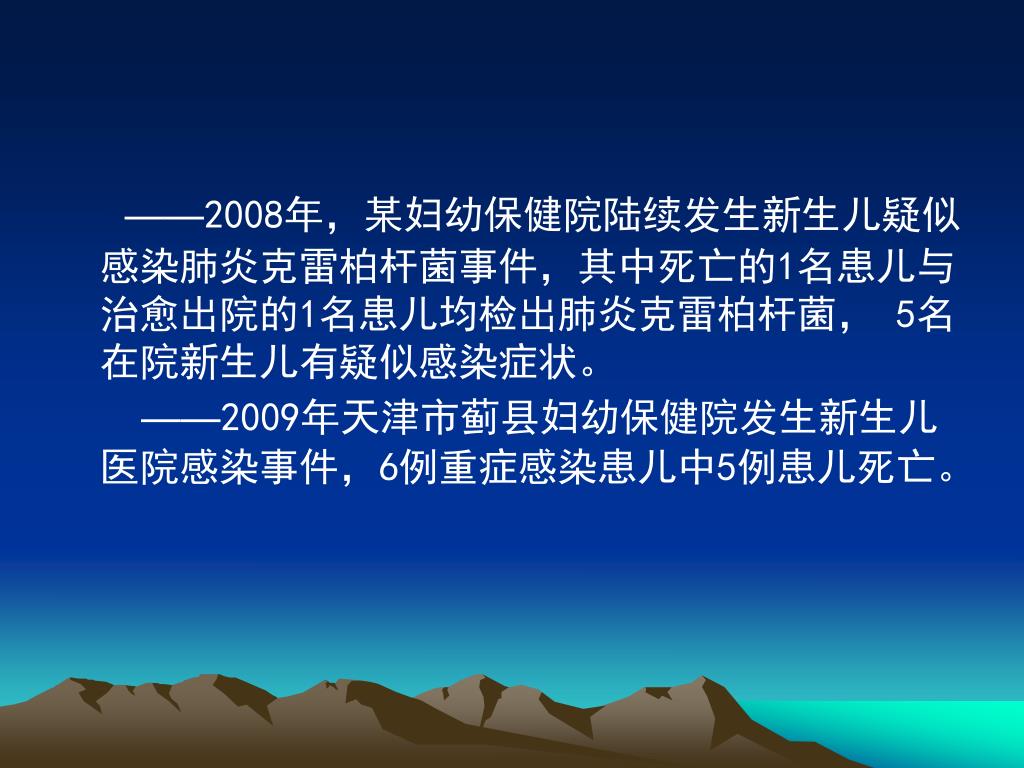 ——2008年，某妇幼保健院陆续发生新生儿疑似感染肺炎克雷柏杆菌事件，其中死亡的1名患儿与治愈出院的1名患儿均检出肺炎克雷柏杆菌， 5名在院新生儿有疑似感染症状。

——2009年天津市蓟县妇幼保健院发生新生儿医院感染事件，6例重症感染患儿中5例患儿死亡。